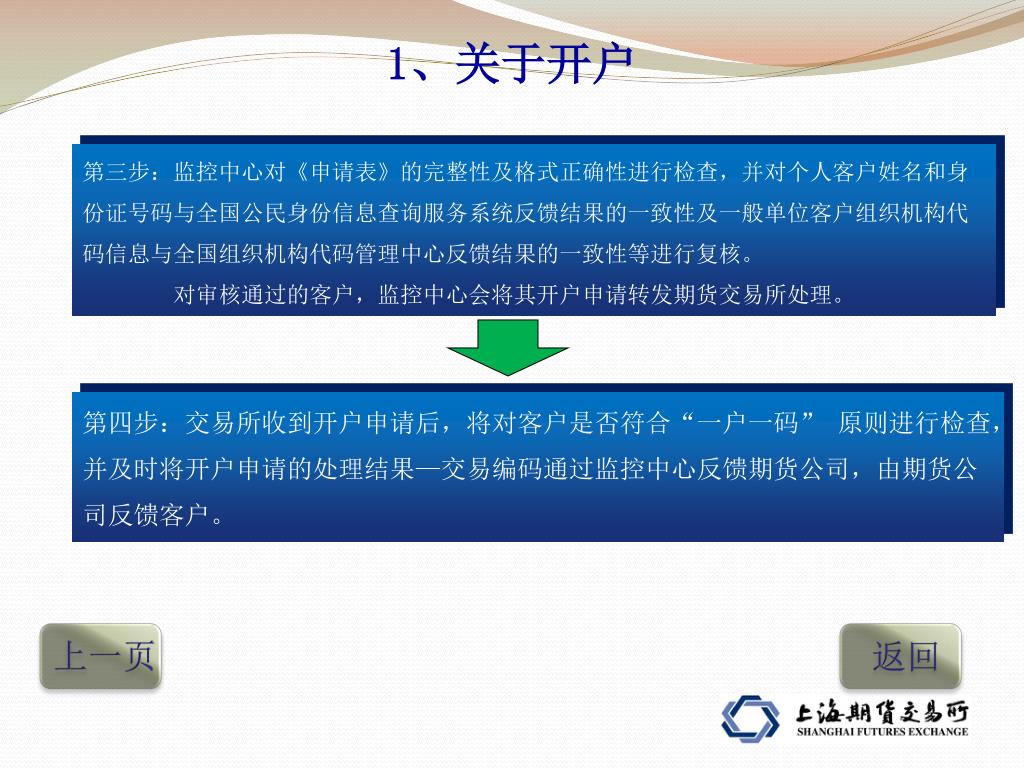 1、关于开户

第三步：监控中心对《申请表》的完整性及格式正确性进行检查，并对个人客户姓名和身份证号码与全国公民身份信息查询服务系统反馈结果的一致性及一般单位客户组织机构代码信息与全国组织机构代码管理中心反馈结果的一致性等进行复核。

对审核通过的客户，监控中心会将其开户申请转发期货交易所处理。

第四步：交易所收到开户申请后，将对客户是否符合“一户一码” 原则进行检查，并及时将开户申请的处理结果—交易编码通过监控中心反馈期货公司，由期货公司反馈客户。

上一页

返回

上海期货交易所
SHANGHAI FUTURES EXCHANGE